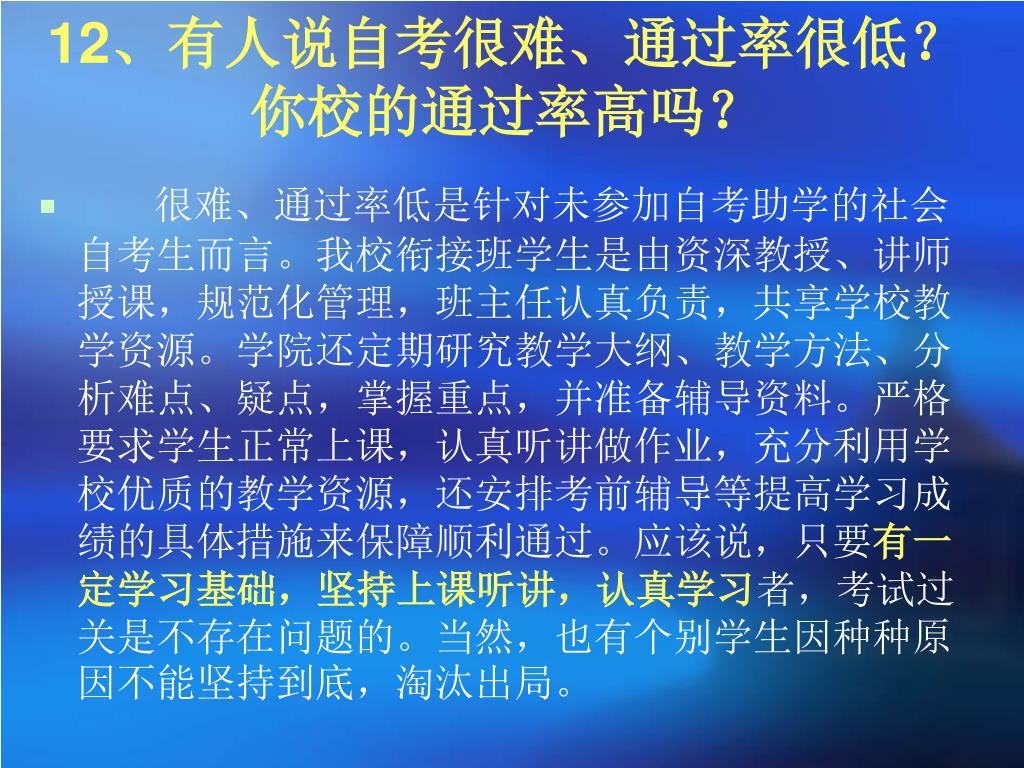 12、有人说自考很难、通过率很低？你校的通过率高吗？

很难、通过率低是针对未参加自考助学的社会自考生而言。我校衔接班学生是由资深教授、讲师授课，规范化管理，班主任认真负责，共享学校教学资源。学院还定期研究教学大纲、教学方法、分析难点、疑点，掌握重点，并准备辅导资料。严格要求学生正常上课，认真听讲做作业，充分利用学校优质的教学资源，还安排考前辅导等提高学习成绩的具体措施来保障顺利通过。应该说，只要有一定学习基础，坚持上课听讲，认真学习者，考试过关是不存在问题的。当然，也有个别学生因种种原因不能坚持到底，淘汰出局。